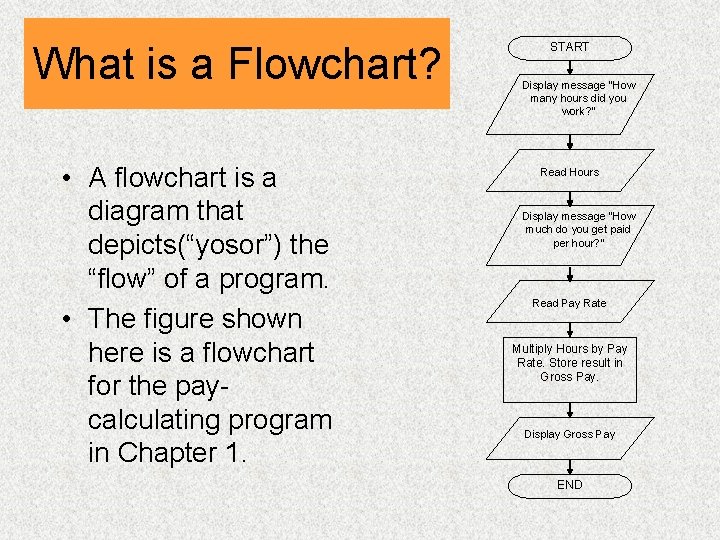 What is a Flowchart?

• A flowchart is a diagram that depicts(“yosor”) the “flow” of a program.

• The figure shown here is a flowchart for the pay-calculating program in Chapter 1.

START

Display message "How many hours did you work?"

Read Hours

Display message "How much do you get paid per hour?"

Read Pay Rate

Multiply Hours by Pay Rate. Store result in Gross Pay.

Display Gross Pay

END